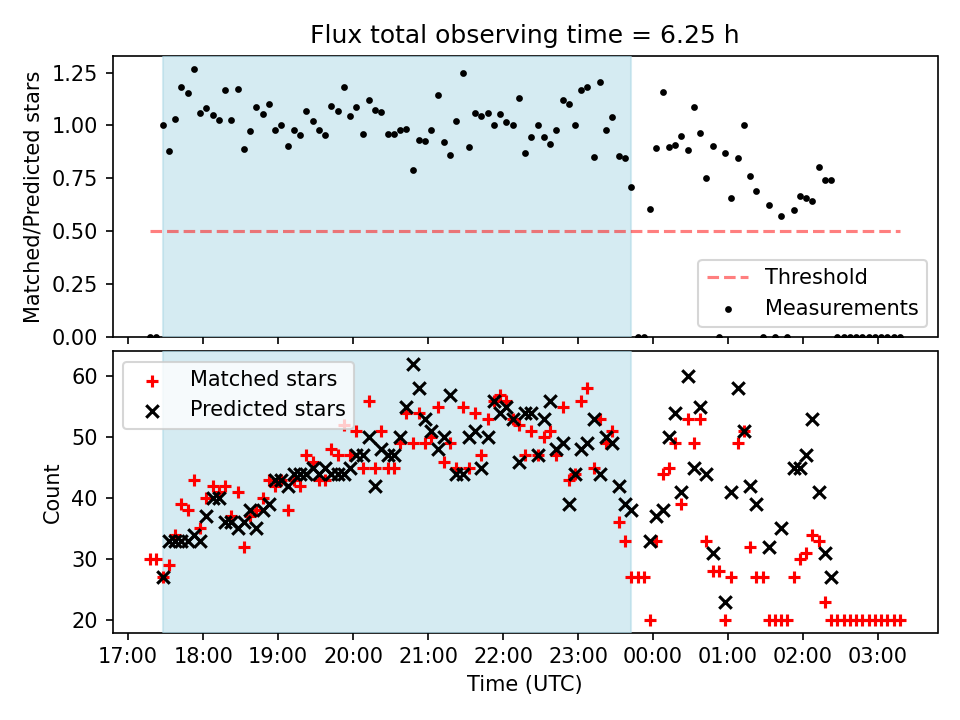 Flux total observing time = 6.25 h

Matched/Predicted stars

1.25
1.00
0.75
0.50
0.25
0.00

Threshold
Measurements

Matched stars
Predicted stars

Count

60
50
40
30
20

17:00 18:00 19:00 20:00 21:00 22:00 23:00 00:00 01:00 02:00 03:00

Time (UTC)